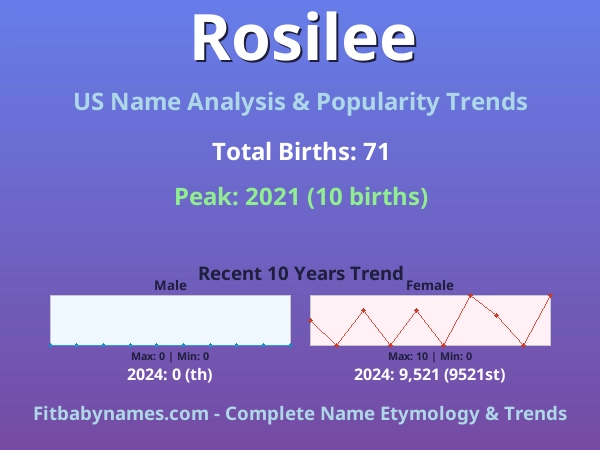 Rosilee

US Name Analysis & Popularity Trends

Total Births: 71

Peak: 2021 (10 births)

Recent 10 Years Trend

Male

Max: 0 | Min: 0

2024: 0 (th)

Female

Max: 10 | Min: 0

2024: 9,521 (9521st)

Fitbabynames.com - Complete Name Etymology & Trends